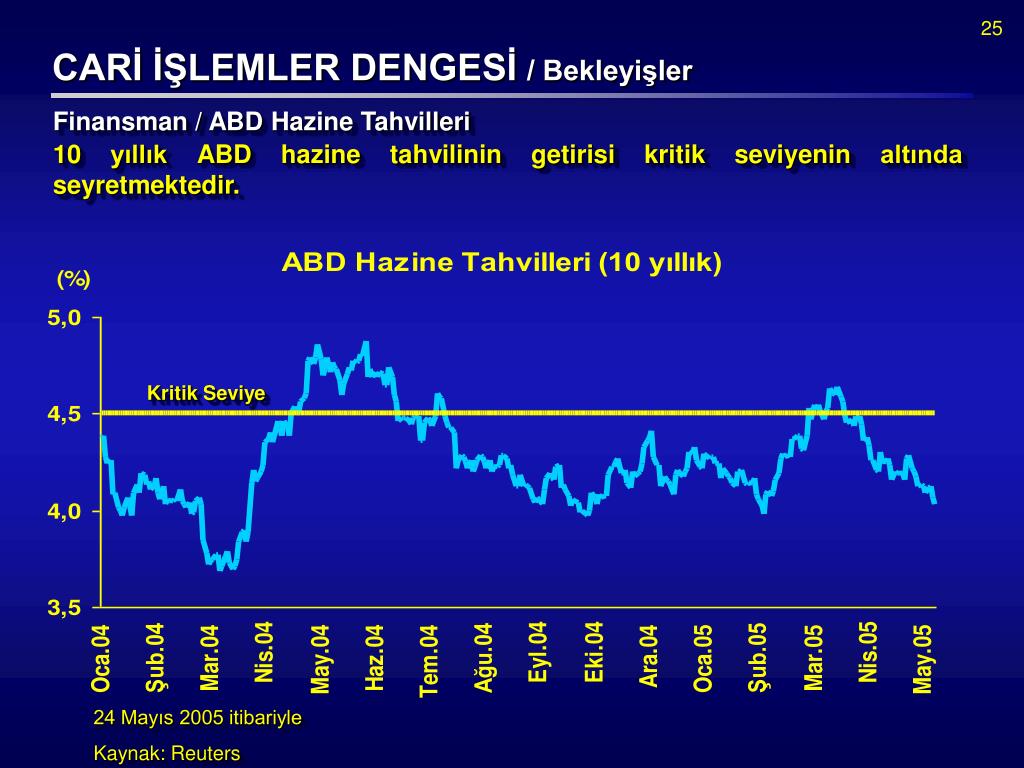 25

CARİ İŞLEMLER DENGESİ / Bekleyişler

Finansman / ABD Hazine Tahvilleri

10 yıllık ABD hazine tahvilinin getirisi kritik seviyenin altında seyretmektedir.

ABD Hazine Tahvilleri (10 yıllık)

(%)

5,0
4,5
4,0
3,5

Kritik Seviye

Oca.04
Şub.04
Mar.04
Nis.04
May.04
Haz.04
Tem.04
Ağu.04
Eyl.04
Eki.04
Ara.04
Oca.05
Şub.05
Mar.05
Nis.05
May.05

24 Mayıs 2005 itibariyle

Kaynak: Reuters